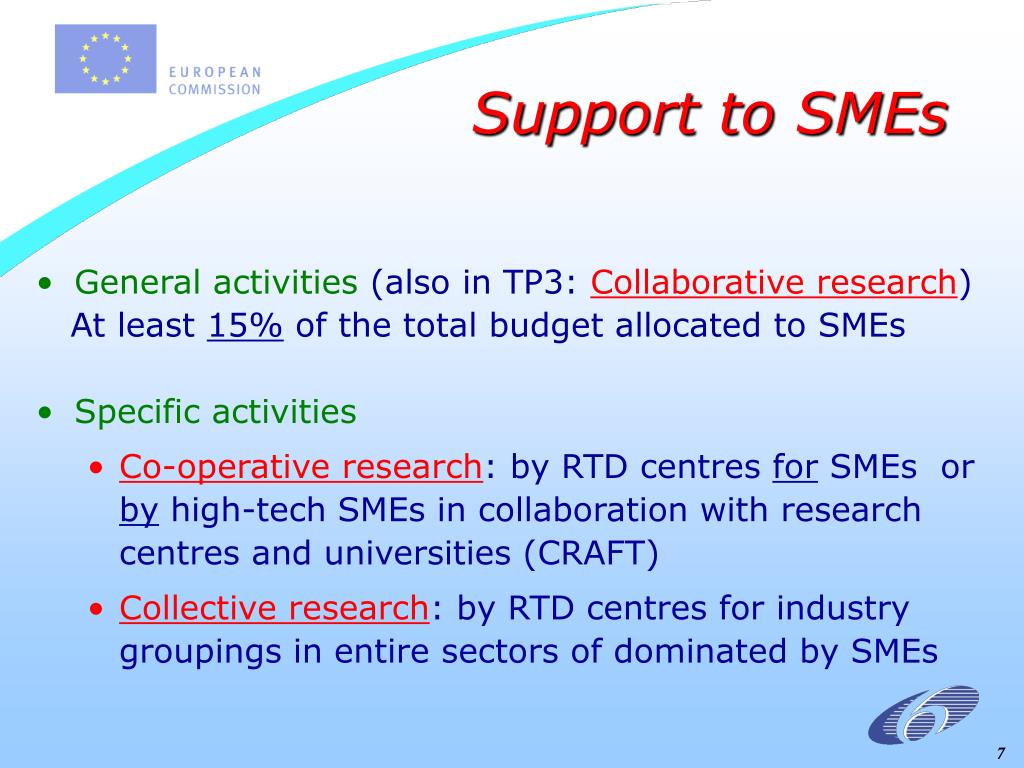 EUROPEAN COMMISSION

Support to SMEs

• General activities (also in TP3: Collaborative research) At least 15% of the total budget allocated to SMEs

• Specific activities

• Co-operative research: by RTD centres for SMEs or by high-tech SMEs in collaboration with research centres and universities (CRAFT)

• Collective research: by RTD centres for industry groupings in entire sectors of dominated by SMEs

7